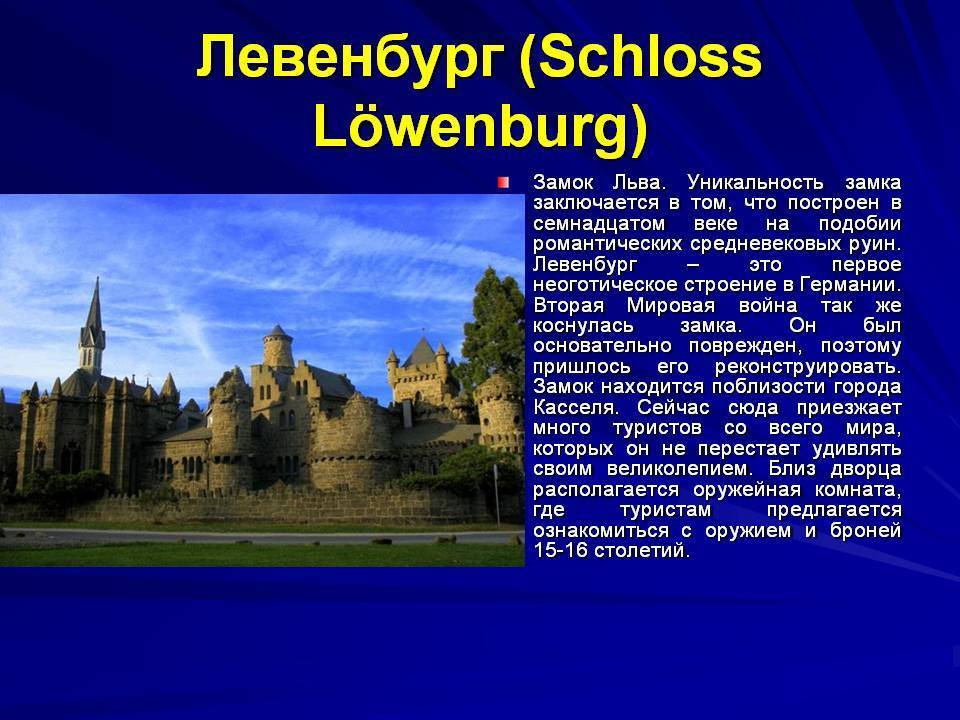 Левенбург (Schloss Löwenburg)

Замок Льва. Уникальность замка заключается в том, что построен в семнадцатом веке на подобии романтических средневековых руин. Левенбург – это первое неоготическое строение в Германии. Вторая Мировая война так же коснулась замка. Он был основательно поврежден, поэтому пришлось его реконструировать. Замок находится поблизости города Касселя. Сейчас сюда приезжает много туристов со всего мира, которых он не перестает удивлять своим великолепием. Близ дворца располагается оружейная комната, где туристам предлагается ознакомиться с оружием и броней 15-16 столетий.